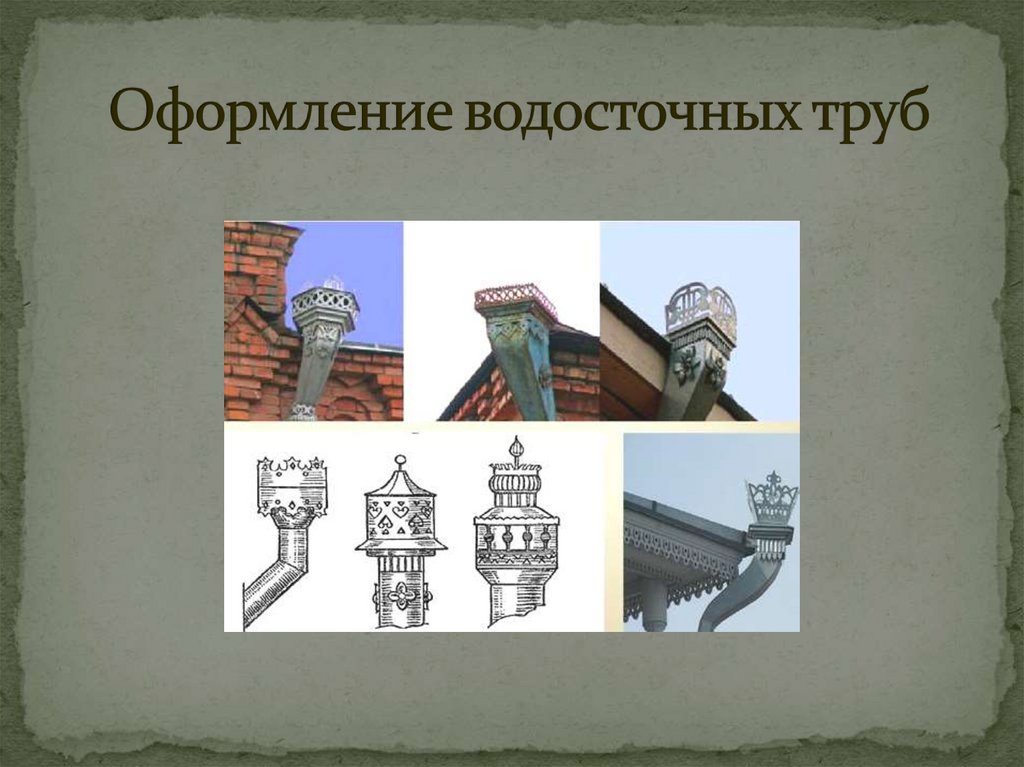 Оформление водосточных труб